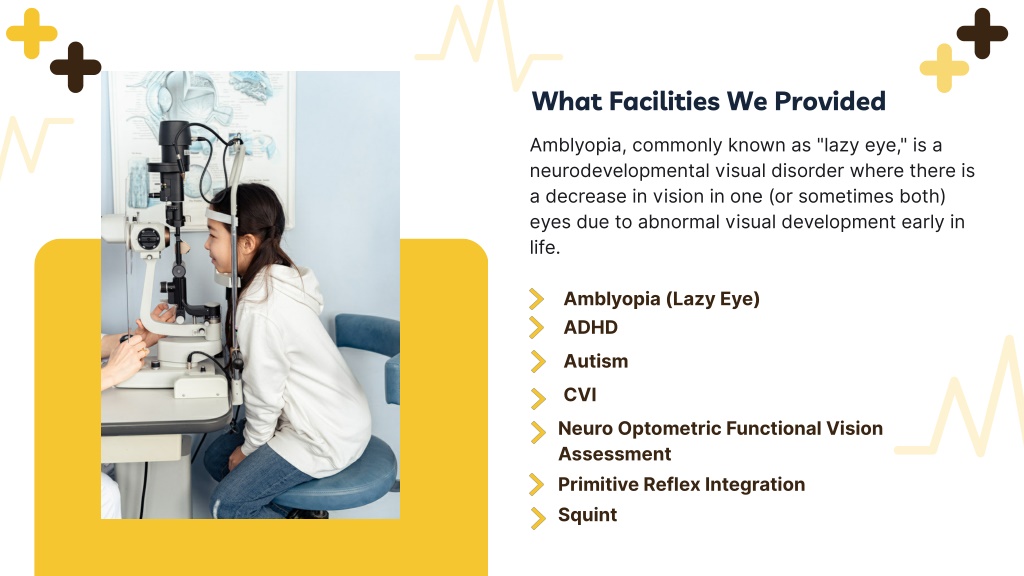 What Facilities We Provided

Amblyopia, commonly known as "lazy eye," is a neurodevelopmental visual disorder where there is a decrease in vision in one (or sometimes both) eyes due to abnormal visual development early in life.

Amblyopia (Lazy Eye)
ADHD
Autism
CVI
Neuro Optometric Functional Vision Assessment
Primitive Reflex Integration
Squint